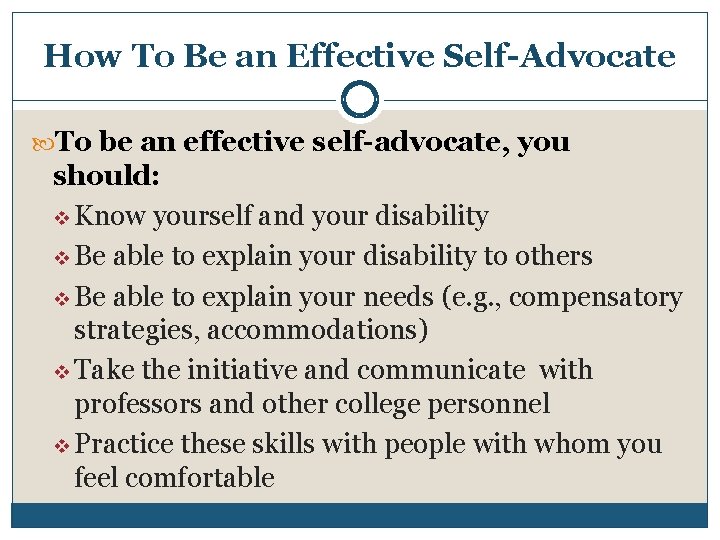 How To Be an Effective Self-Advocate

To be an effective self-advocate, you should:

Know yourself and your disability

Be able to explain your disability to others

Be able to explain your needs (e.g., compensatory strategies, accommodations)

Take the initiative and communicate with professors and other college personnel

Practice these skills with people with whom you feel comfortable